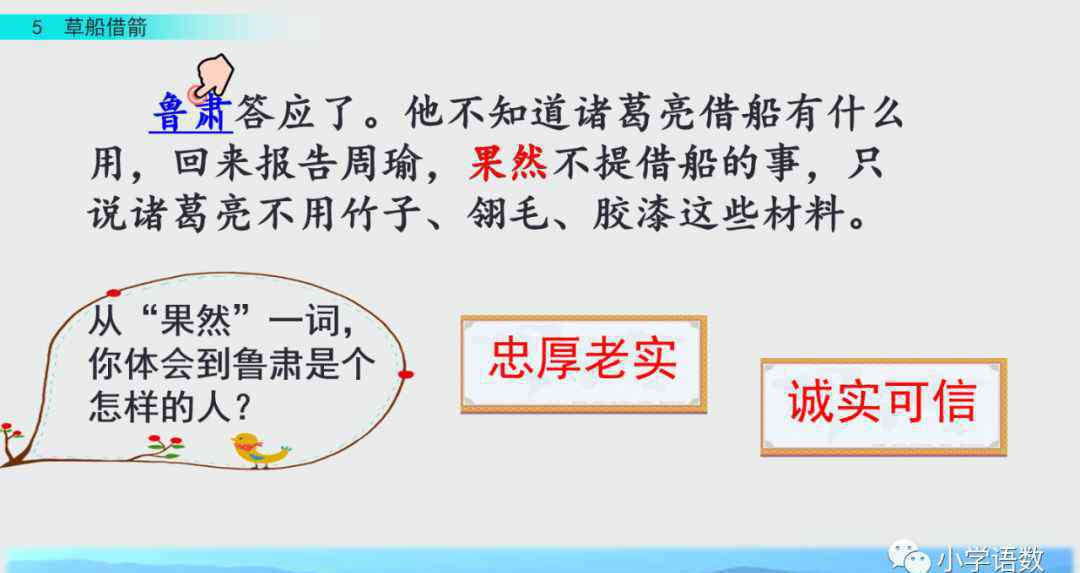 5 草船借箭

鲁肃答应了。他不知道诸葛亮借船有什么用，回来报告周瑜，果然不提借船的事，只说诸葛亮不用竹子、翎毛、胶漆这些材料。

从“果然”一词，你体会到鲁肃是个怎样的人？

忠厚老实

诚实可信

小学语数